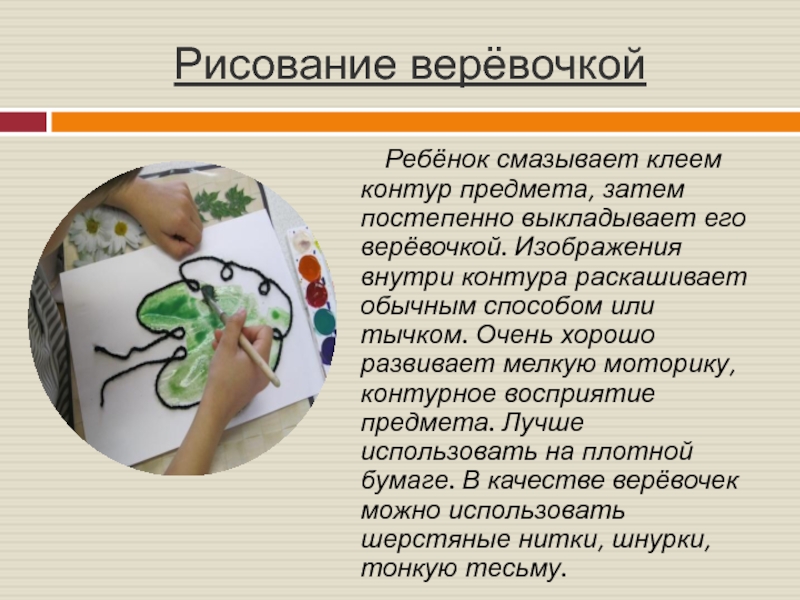 Рисование верёвочкой

Ребёнок смазывает клеем контур предмета, затем постепенно выкладывает его верёвочкой. Изображения внутри контура раскашивает обычным способом или тычком. Очень хорошо развивает мелкую моторику, контурное восприятие предмета. Лучше использовать на плотной бумаге. В качестве верёвочек можно использовать шерстяные нитки, шнурки, тонкую тесьму.